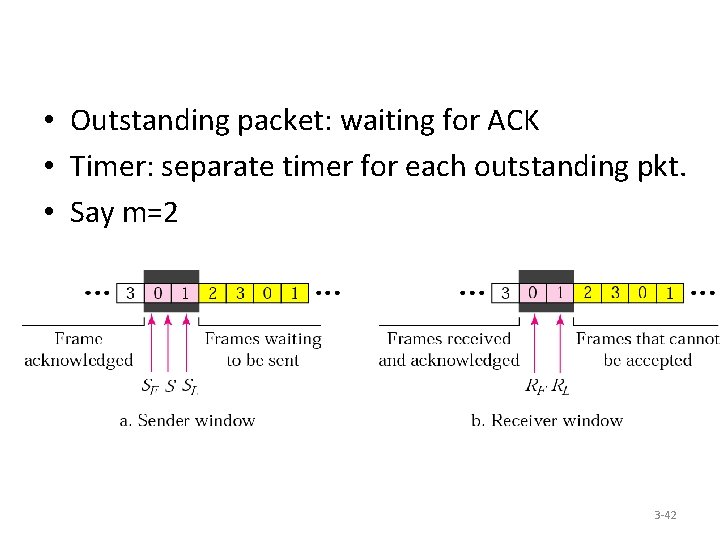 • Outstanding packet: waiting for ACK
• Timer: separate timer for each outstanding pkt.
• Say m=2

... 3 0 1 2 3 0 1 ...

Frame acknowledged

Frames waiting to be sent

$S_F$ $S$ $S_L$

a. Sender window

... 3 0 1 2 3 0 1 ...

Frames received and acknowledged

Frames that cannot be accepted

$R_F$ $R_L$

b. Receiver window

3-42